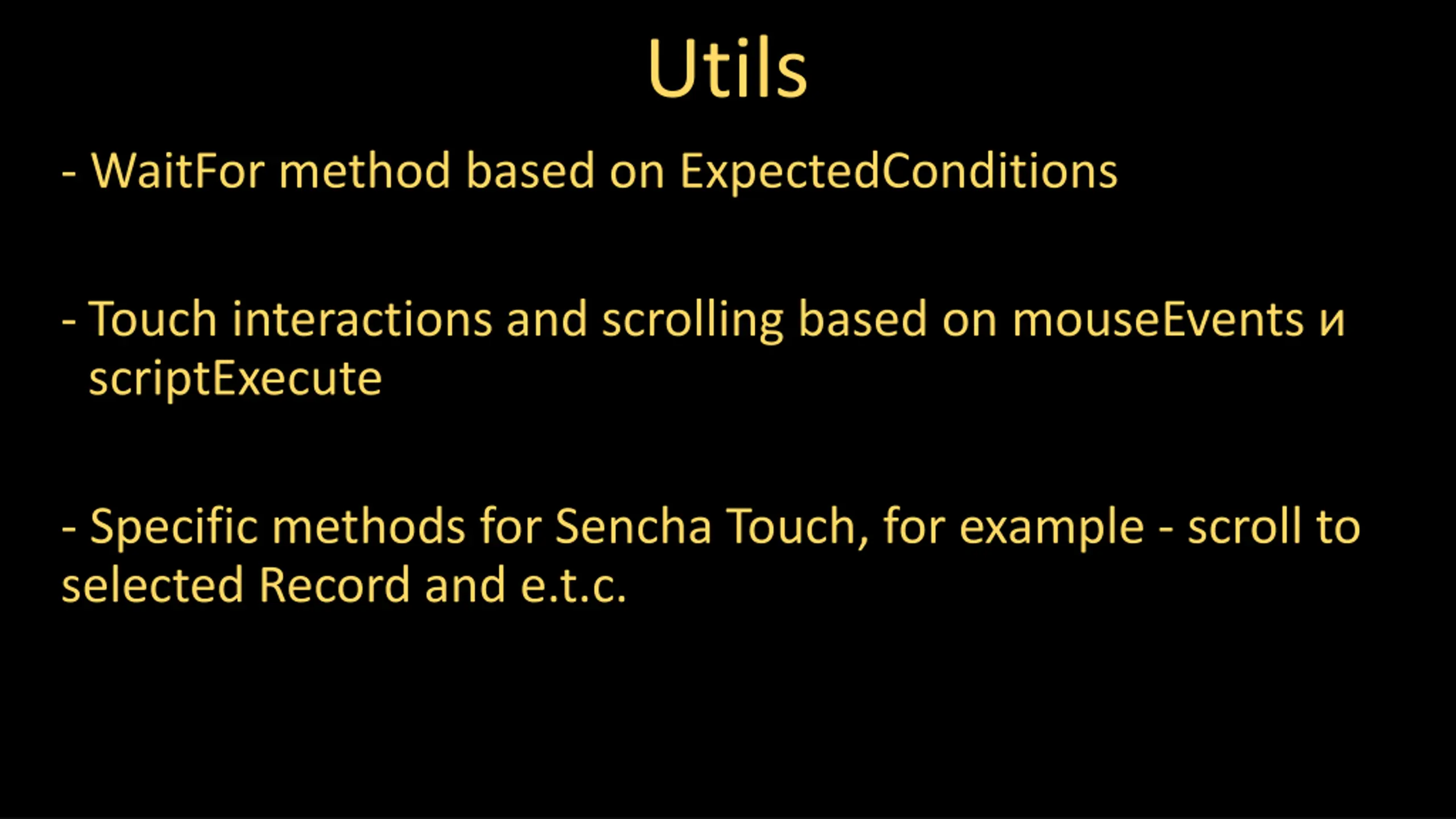 Utils

- WaitFor method based on ExpectedConditions

- Touch interactions and scrolling based on mouseEvents и scriptExecute

- Specific methods for Sencha Touch, for example - scroll to selected Record and e.t.c.